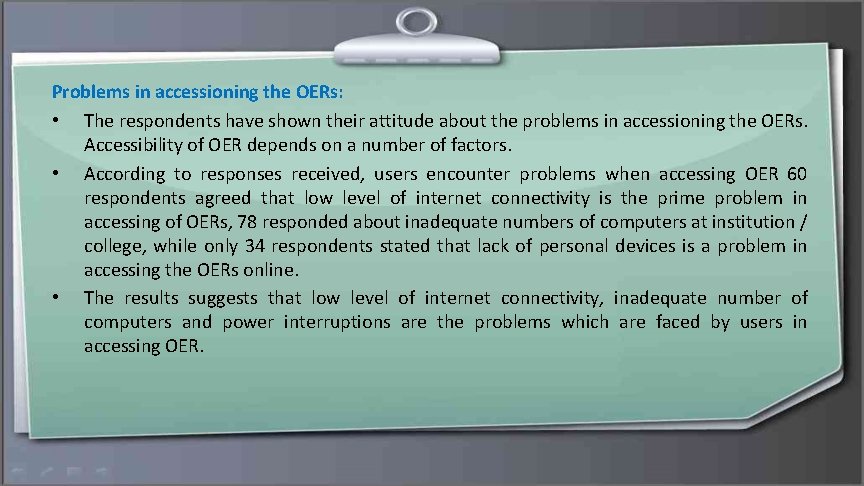 Problems in accessioning the OERs:

• The respondents have shown their attitude about the problems in accessioning the OERs. Accessibility of OER depends on a number of factors.

• According to responses received, users encounter problems when accessing OER 60 respondents agreed that low level of internet connectivity is the prime problem in accessing of OERs, 78 responded about inadequate numbers of computers at institution / college, while only 34 respondents stated that lack of personal devices is a problem in accessing the OERs online.

• The results suggests that low level of internet connectivity, inadequate number of computers and power interruptions are the problems which are faced by users in accessing OER.